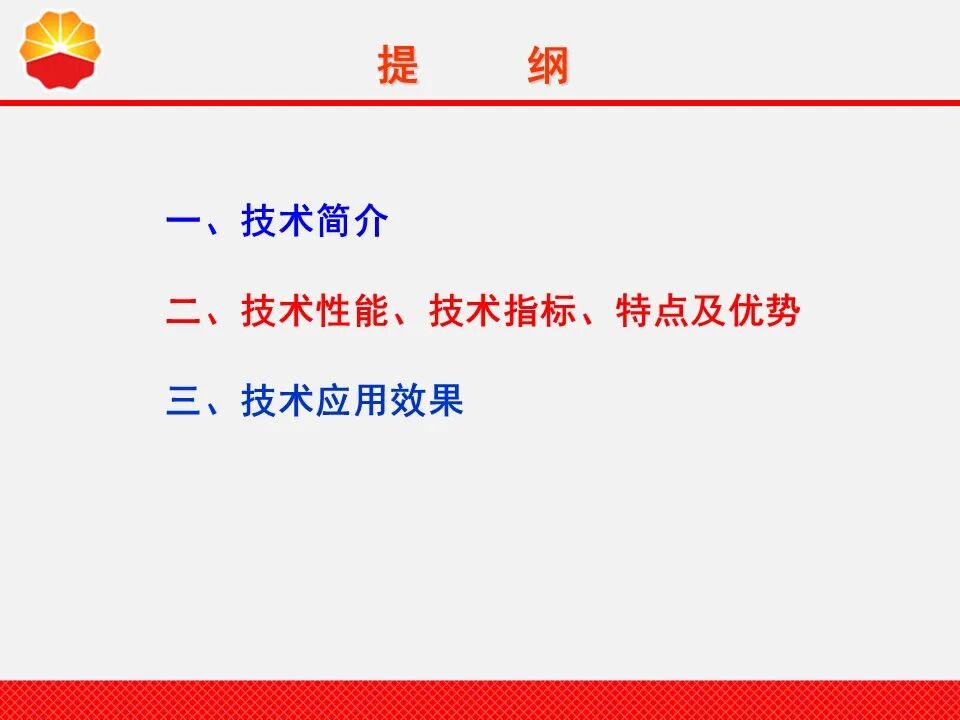 提　纲

一、技术简介

二、技术性能、技术指标、特点及优势

三、技术应用效果